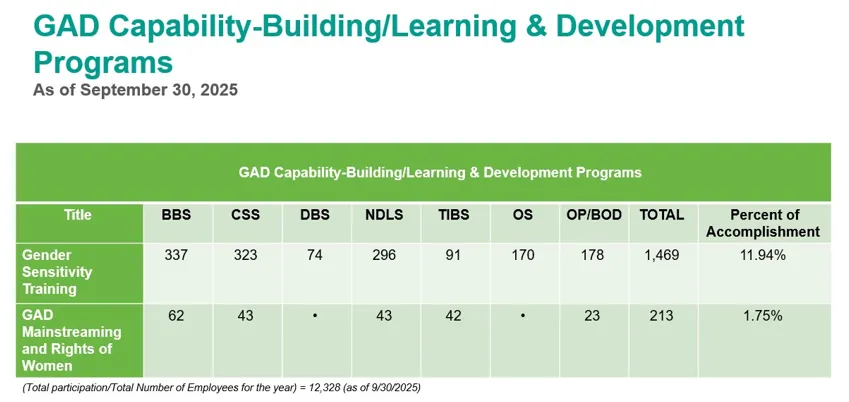 GAD Capability-Building/Learning & Development Programs
As of September 30, 2025

GAD Capability-Building/Learning & Development Programs

| Title | BBS | CSS | DBS | NDLS | TIBS | OS | OP/BOD | TOTAL | Percent of Accomplishment |
|---|---|---|---|---|---|---|---|---|---|
| Gender Sensitivity Training | 337 | 323 | 74 | 296 | 91 | 170 | 178 | 1,469 | 11.94% |
| GAD Mainstreaming and Rights of Women | 62 | 43 | • | 43 | 42 | • | 23 | 213 | 1.75% |

(Total participation/Total Number of Employees for the year) = 12,328 (as of 9/30/2025)